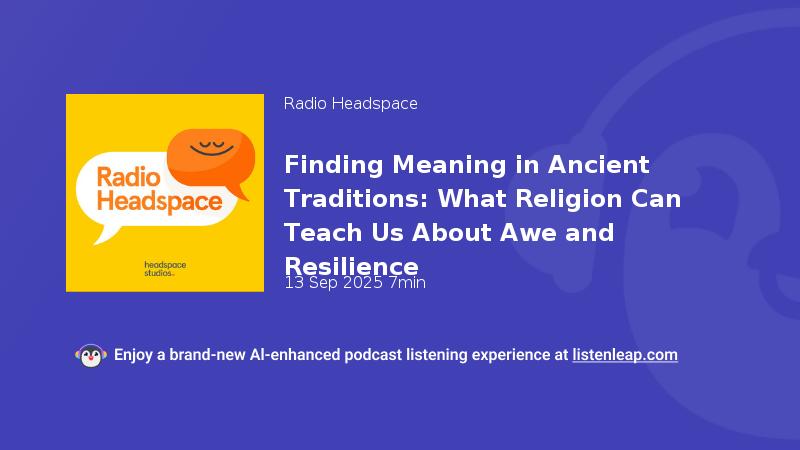 Radio Headspace

headspace studios

Radio Headspace

Finding Meaning in Ancient Traditions: What Religion Can Teach Us About Awe and Resilience

13 Sep 2025 7min

Enjoy a brand-new AI-enhanced podcast listening experience at listenleap.com